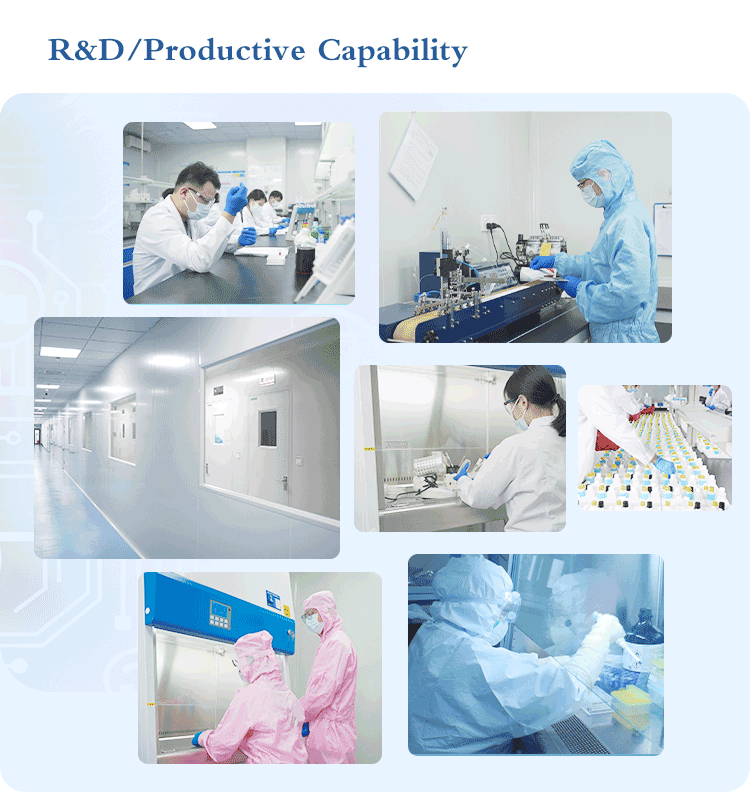 R&D/Productive Capability